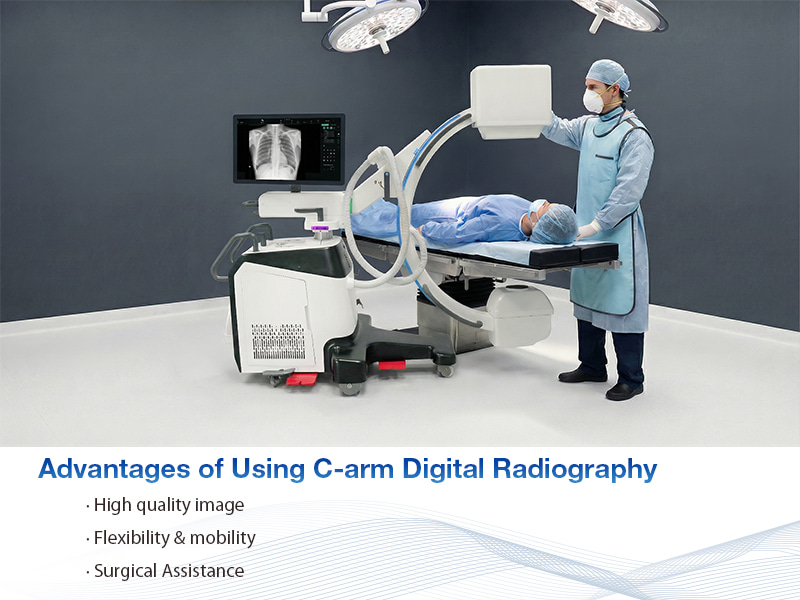 Advantages of Using C-arm Digital Radiography

· High quality image

· Flexibility & mobility

· Surgical Assistance